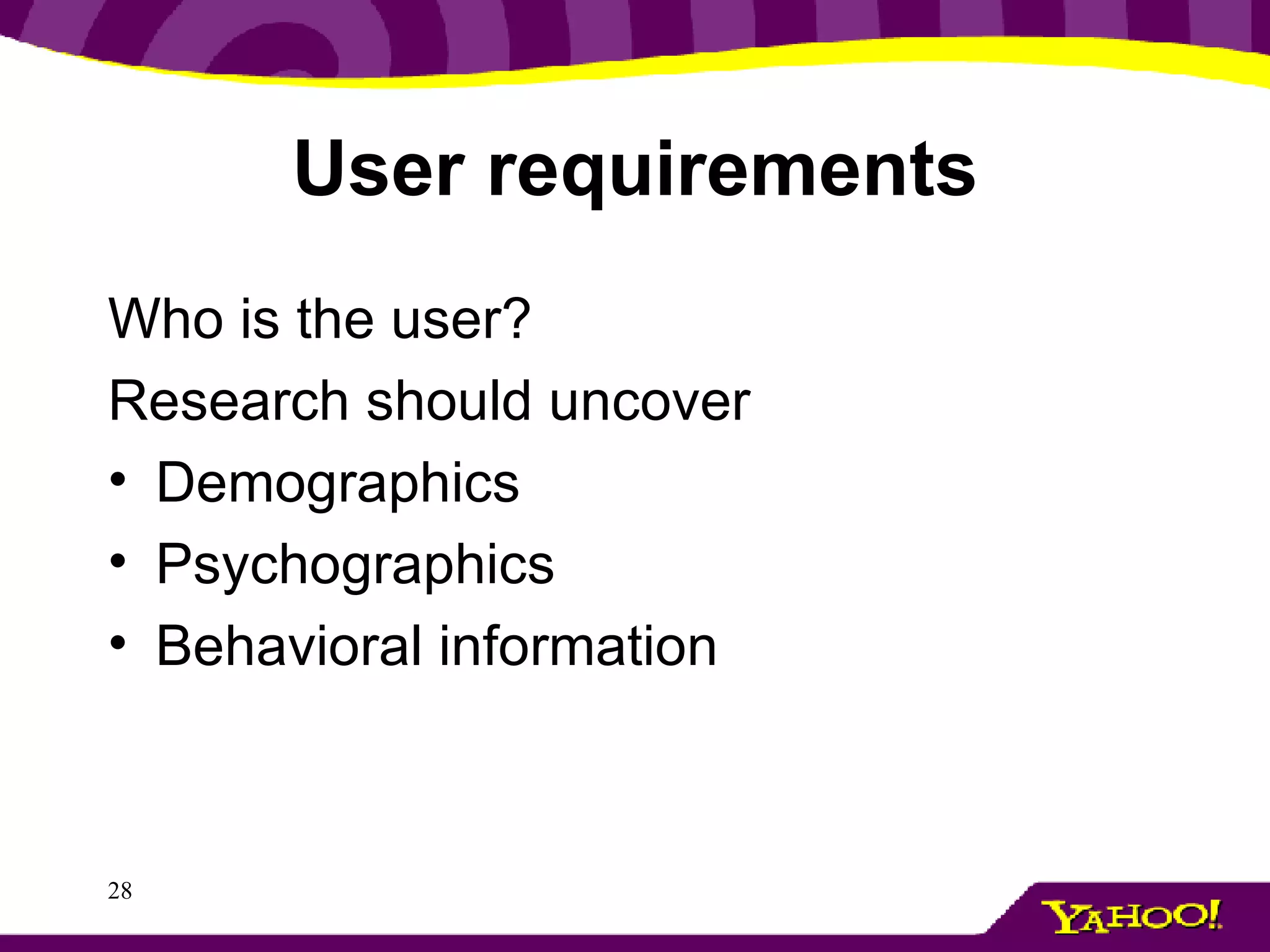 User requirements

Who is the user?

Research should uncover

• Demographics
• Psychographics
• Behavioral information

28

YAHOO!